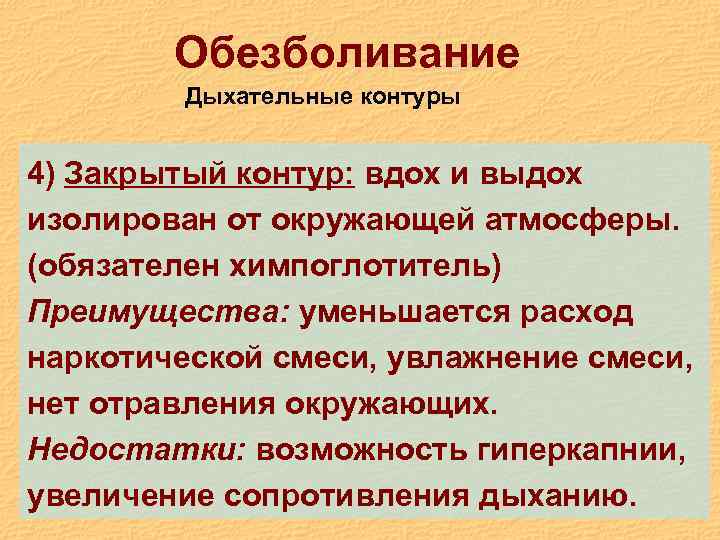 Обезболивание

Дыхательные контуры

4) Закрытый контур: вдох и выдох изолирован от окружающей атмосферы. (обязателен химпоглотитель)
Преимущества: уменьшается расход наркотической смеси, увлажнение смеси, нет отравления окружающих.
Недостатки: возможность гиперкапнии, увеличение сопротивления дыханию.